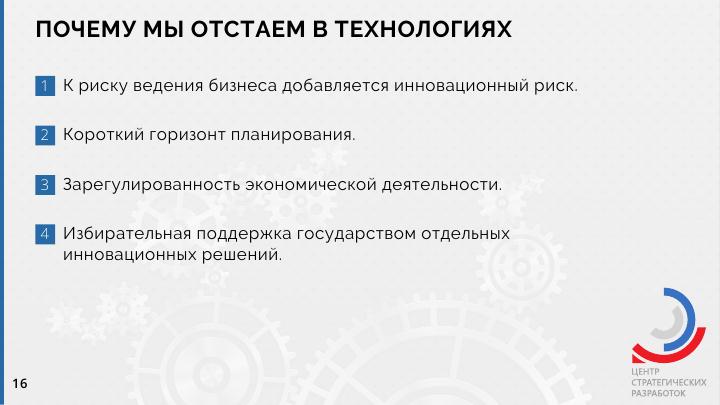 ПОЧЕМУ МЫ ОТСТАЕМ В ТЕХНОЛОГИЯХ

1 К риску ведения бизнеса добавляется инновационный риск.

2 Короткий горизонт планирования.

3 Зарегулированность экономической деятельности.

4 Избирательная поддержка государством отдельных инновационных решений.

16

ЦЕНТР СТРАТЕГИЧЕСКИХ РАЗРАБОТОК